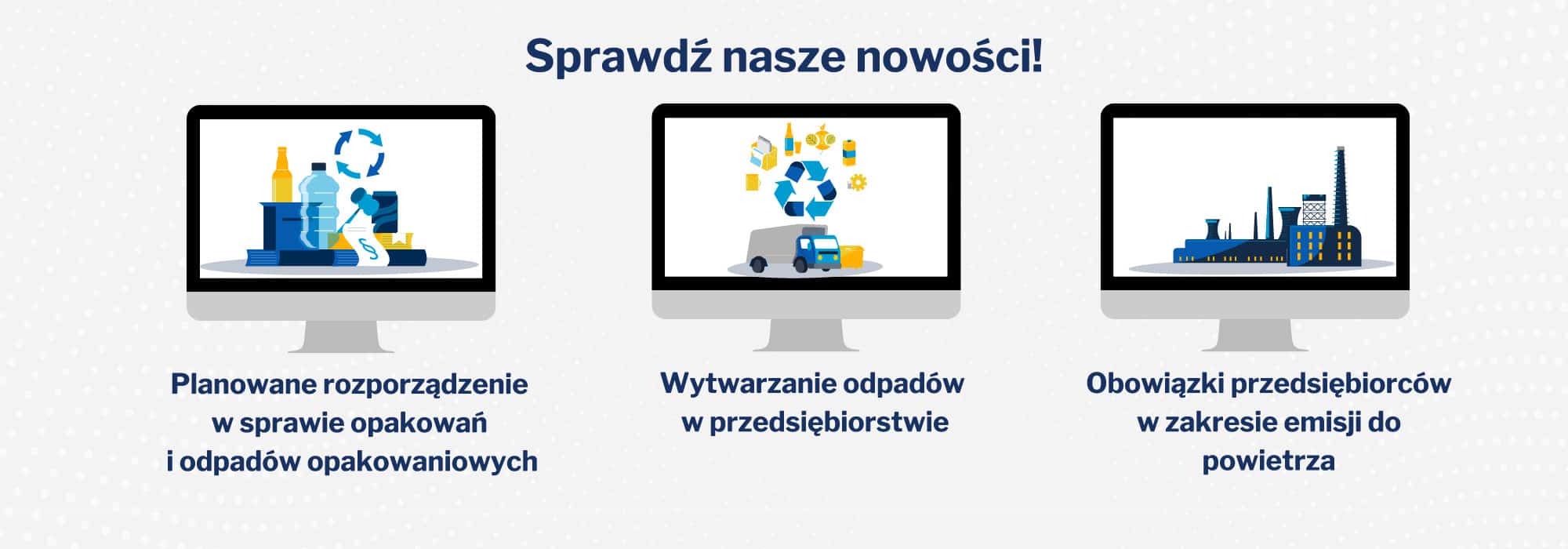 Sprawdź nasze nowości!

§

Planowane rozporządzenie w sprawie opakowań i odpadów opakowaniowych

Wytwarzanie odpadów w przedsiębiorstwie

Obowiązki przedsiębiorców w zakresie emisji do powietrza